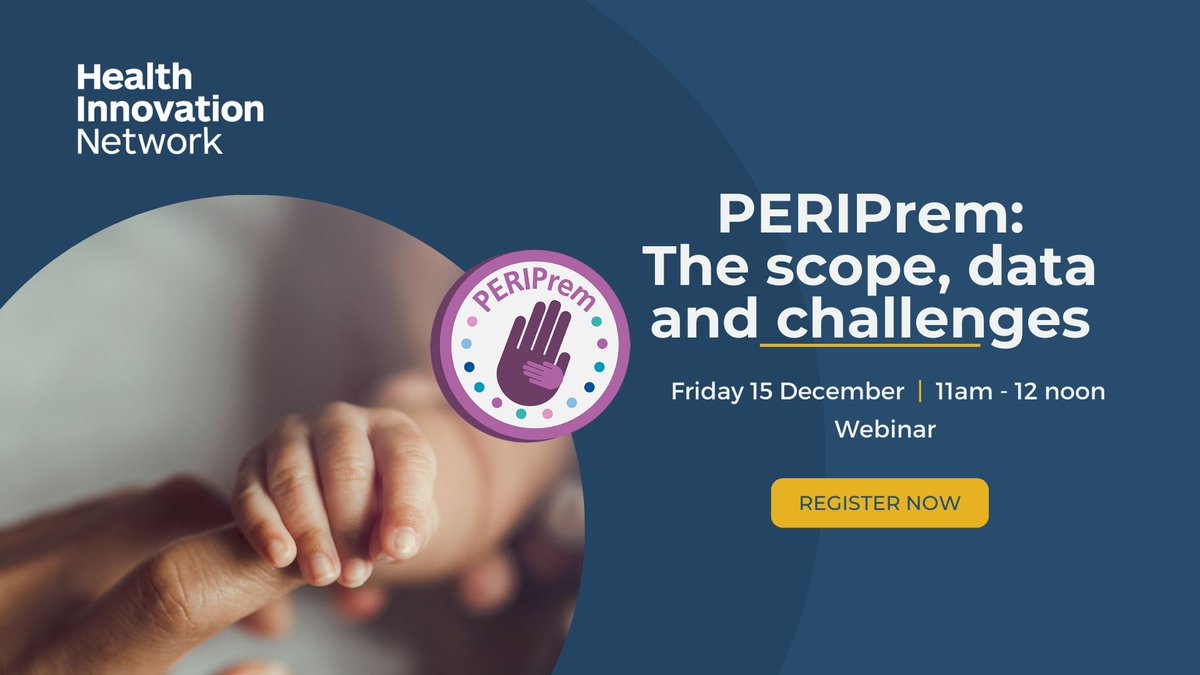 Health Innovation Network

PERIPrem

PERIPrem: The scope, data and challenges

Friday 15 December | 11am - 12 noon

Webinar

REGISTER NOW